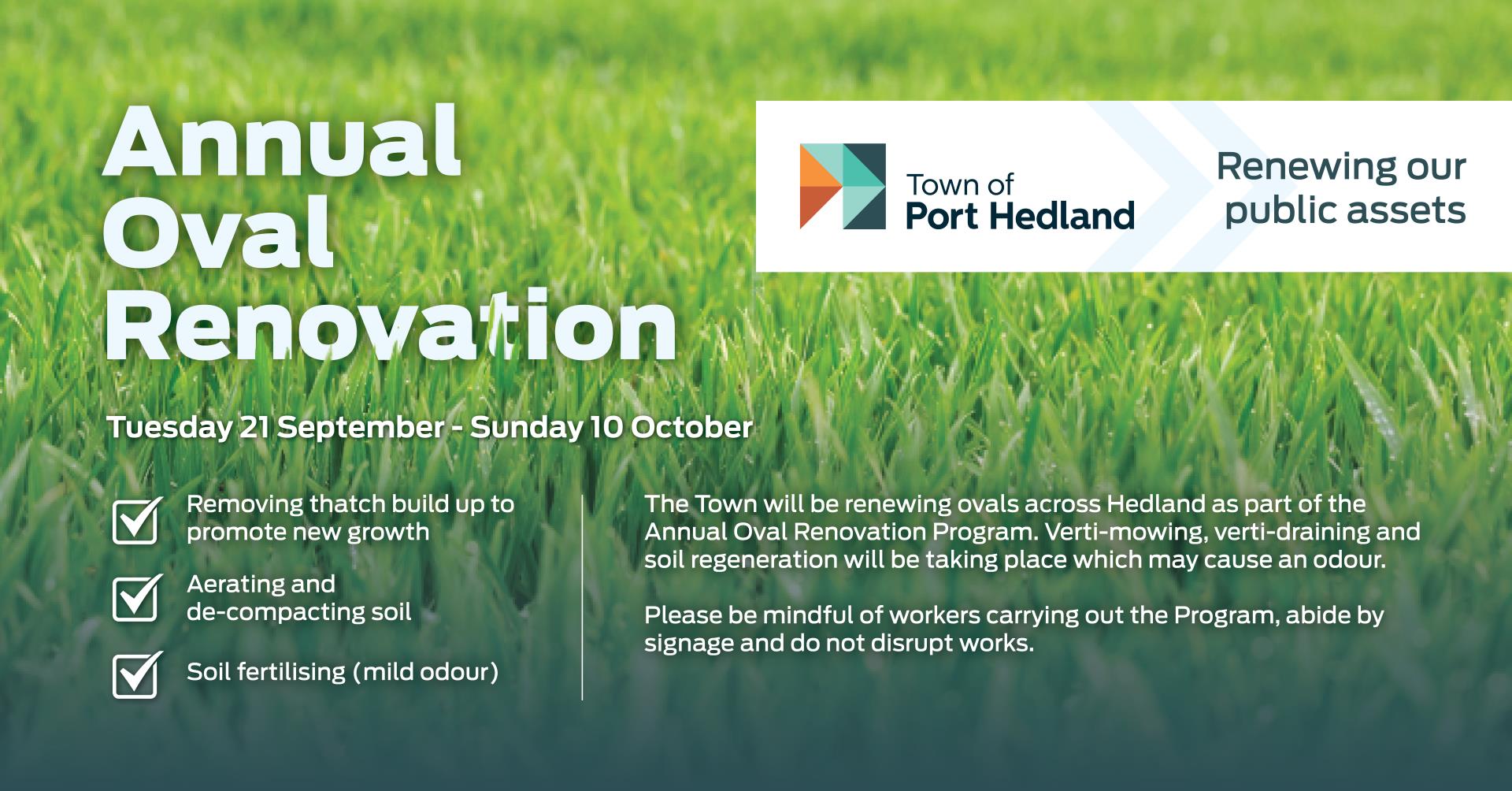 Annual Oval Renovation

Town of Port Hedland

Renewing our public assets

Tuesday 21 September - Sunday 10 October

Removing thatch build up to promote new growth

Aerating and de-compacting soil

Soil fertilising (mild odour)

The Town will be renewing ovals across Hedland as part of the Annual Oval Renovation Program. Verti-mowing, verti-draining and soil regeneration will be taking place which may cause an odour.

Please be mindful of workers carrying out the Program, abide by signage and do not disrupt works.